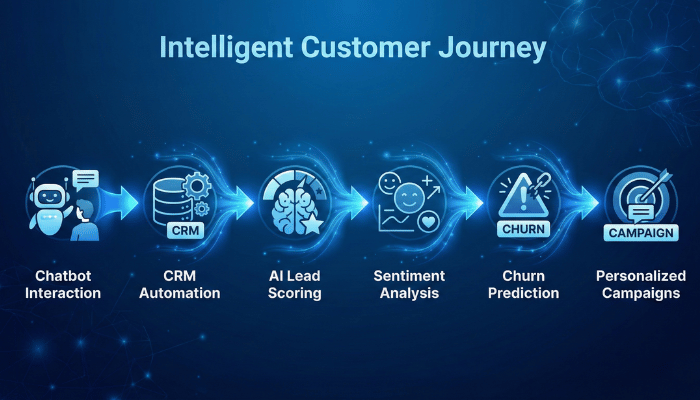 Intelligent Customer Journey

CRM

CHURN

CAMPAIGN

Chatbot Interaction

CRM Automation

AI Lead Scoring

Sentiment Analysis

Churn Prediction

Personalized Campaigns